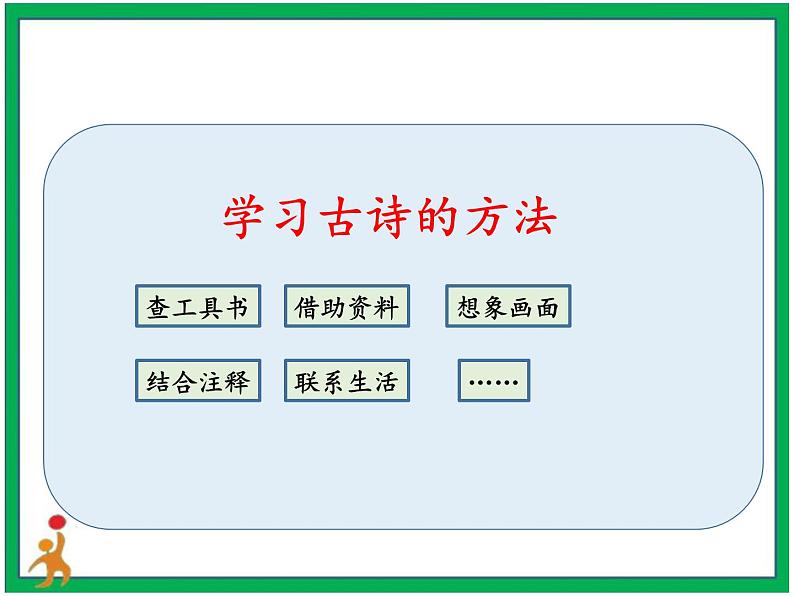 学习古诗的方法

查工具书 借助资料 想象画面

结合注释 联系生活 ……